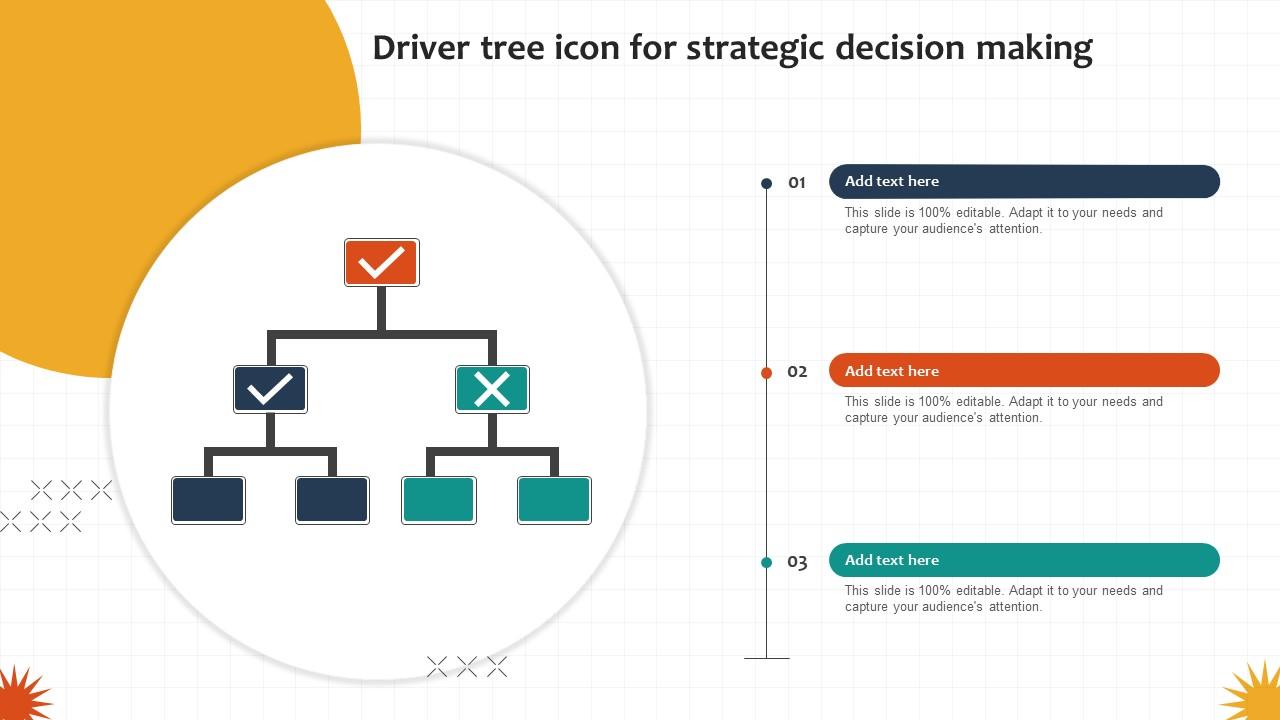 Driver tree icon for strategic decision making

01

Add text here

This slide is 100% editable. Adapt it to your needs and capture your audience's attention.

02

Add text here

This slide is 100% editable. Adapt it to your needs and capture your audience's attention.

03

Add text here

This slide is 100% editable. Adapt it to your needs and capture your audience's attention.